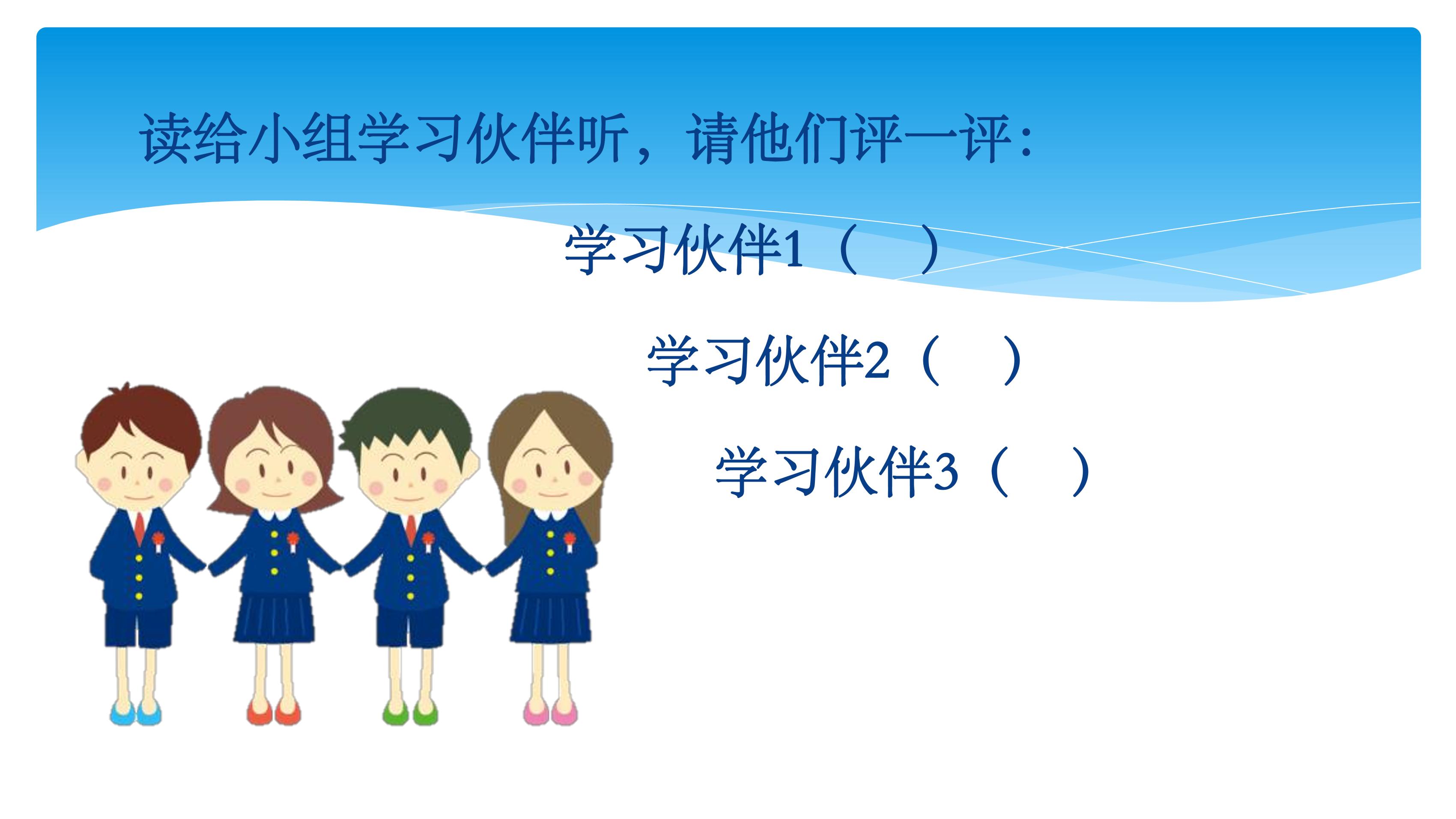 读给小组学习伙伴听，请他们评一评：

学习伙伴1（ ）

学习伙伴2（ ）

学习伙伴3（ ）